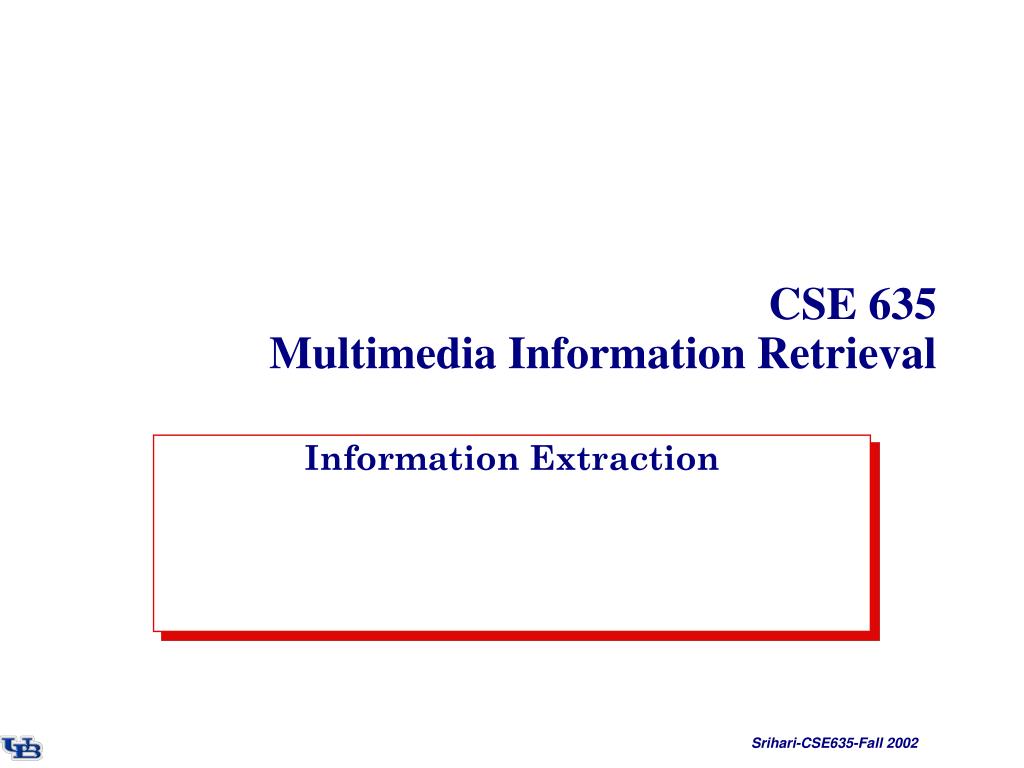 CSE 635
Multimedia Information Retrieval

Information Extraction

UB

Srihari-CSE635-Fall 2002